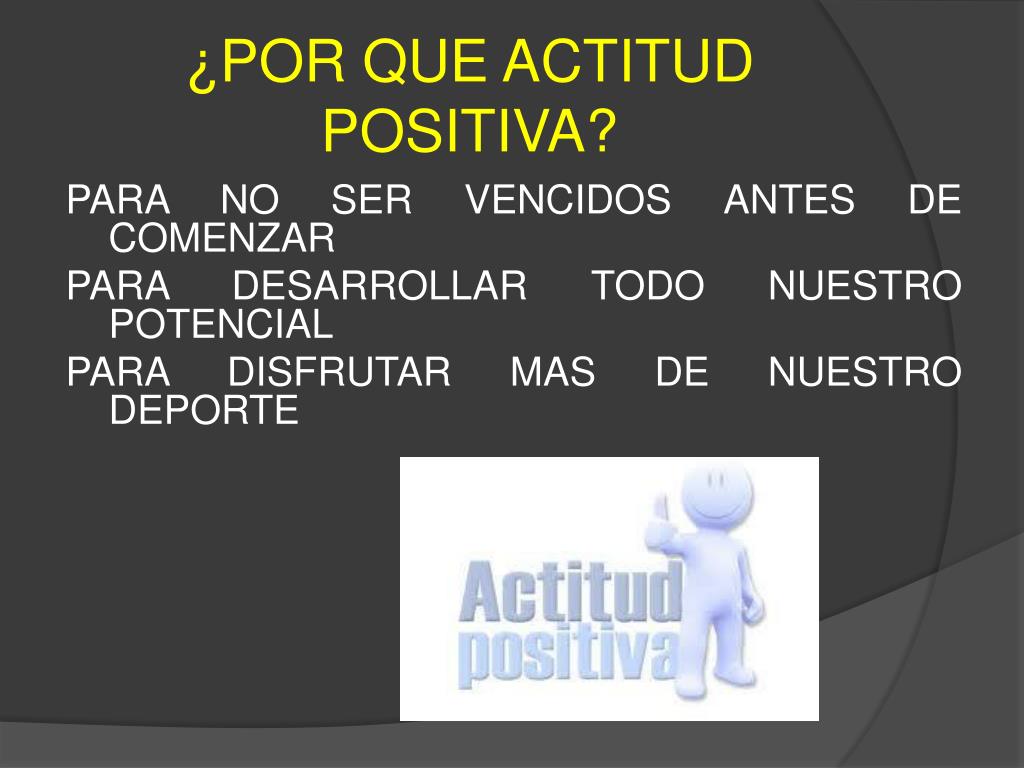 ¿POR QUE ACTITUD POSITIVA?

PARA NO SER VENCIDOS ANTES DE COMENZAR

PARA DESARROLLAR TODO NUESTRO POTENCIAL

PARA DISFRUTAR MAS DE NUESTRO DEPORTE

Actitud positiva